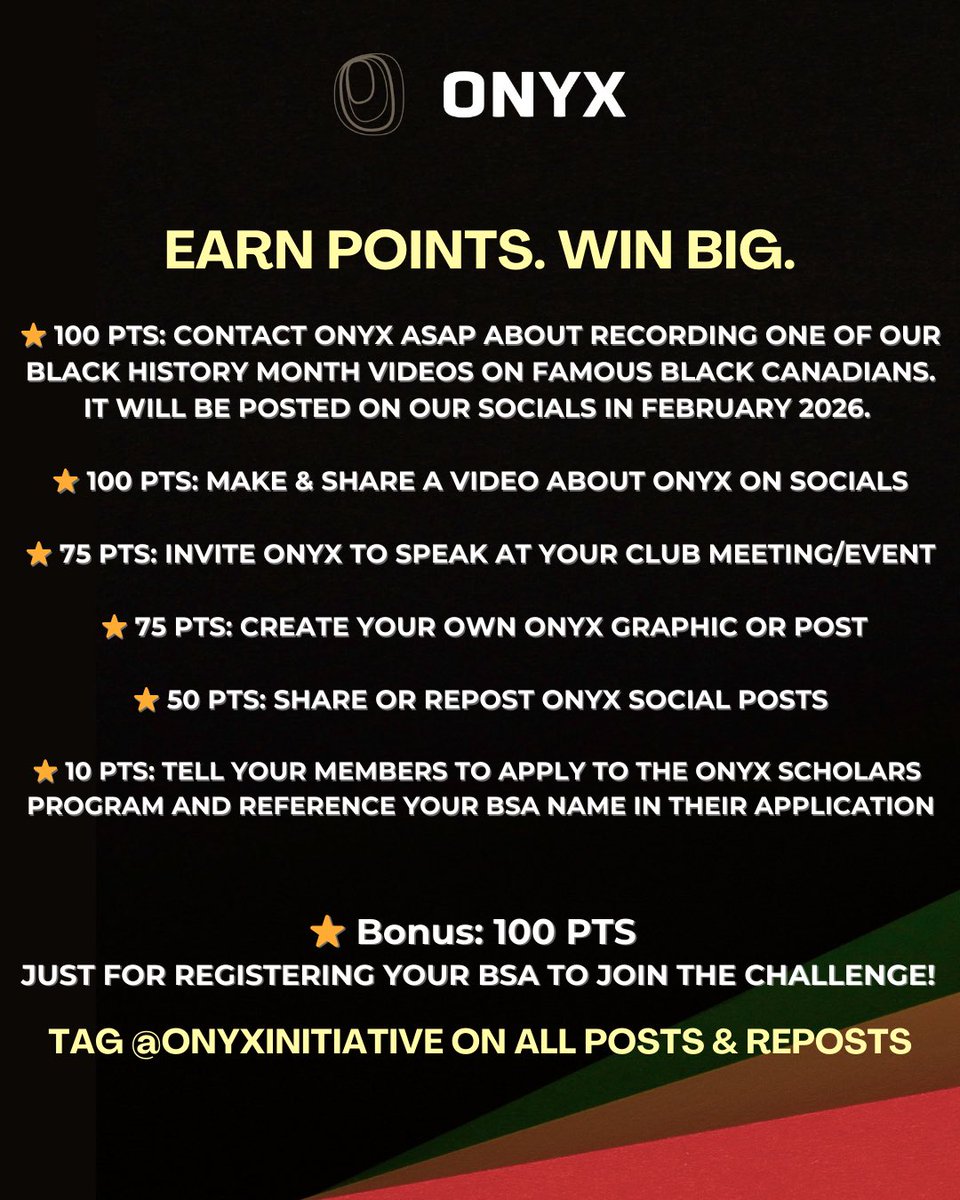 ONYX

EARN POINTS. WIN BIG.

⭐ 100 PTS: CONTACT ONYX ASAP ABOUT RECORDING ONE OF OUR BLACK HISTORY MONTH VIDEOS ON FAMOUS BLACK CANADIANS. IT WILL BE POSTED ON OUR SOCIALS IN FEBRUARY 2026.

⭐ 100 PTS: MAKE & SHARE A VIDEO ABOUT ONYX ON SOCIALS

⭐ 75 PTS: INVITE ONYX TO SPEAK AT YOUR CLUB MEETING/EVENT

⭐ 75 PTS: CREATE YOUR OWN ONYX GRAPHIC OR POST

⭐ 50 PTS: SHARE OR REPOST ONYX SOCIAL POSTS

⭐ 10 PTS: TELL YOUR MEMBERS TO APPLY TO THE ONYX SCHOLARS PROGRAM AND REFERENCE YOUR BSA NAME IN THEIR APPLICATION

⭐ Bonus: 100 PTS
JUST FOR REGISTERING YOUR BSA TO JOIN THE CHALLENGE!

TAG @ONYXINITIATIVE ON ALL POSTS & REPOSTS